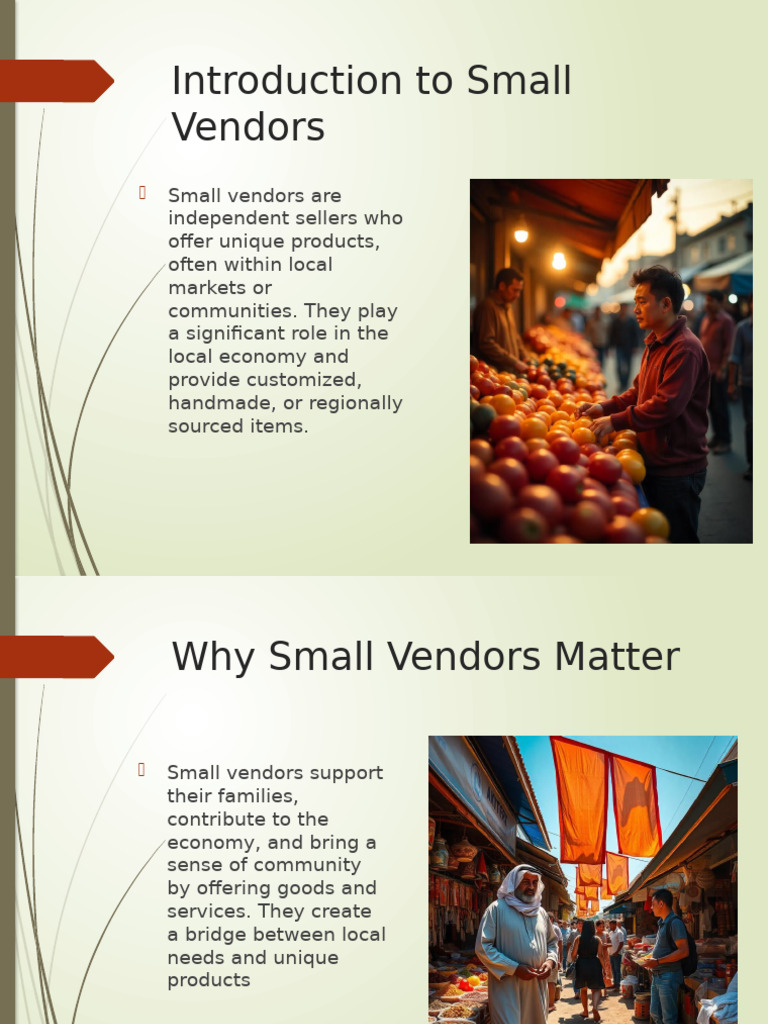 Introduction to Small Vendors

Small vendors are independent sellers who offer unique products, often within local markets or communities. They play a significant role in the local economy and provide customized, handmade, or regionally sourced items.

Why Small Vendors Matter

Small vendors support their families, contribute to the economy, and bring a sense of community by offering goods and services. They create a bridge between local needs and unique products